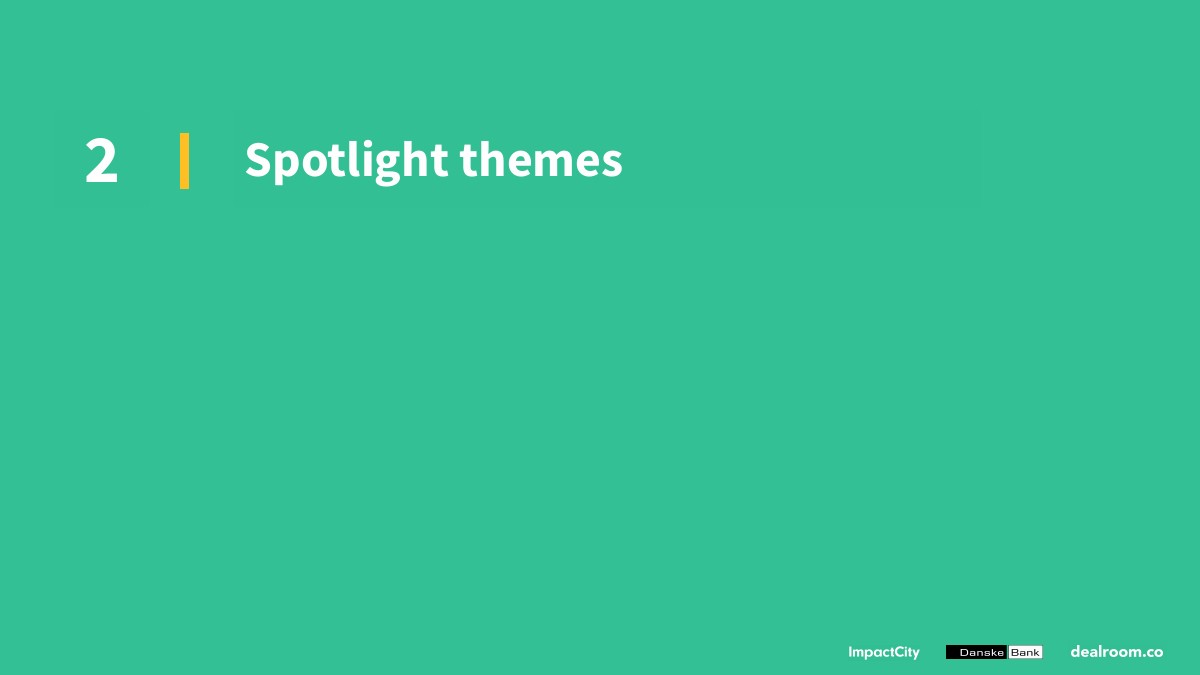 2 Spotlight themes

ImpactCity Danske Bank dealroom.co